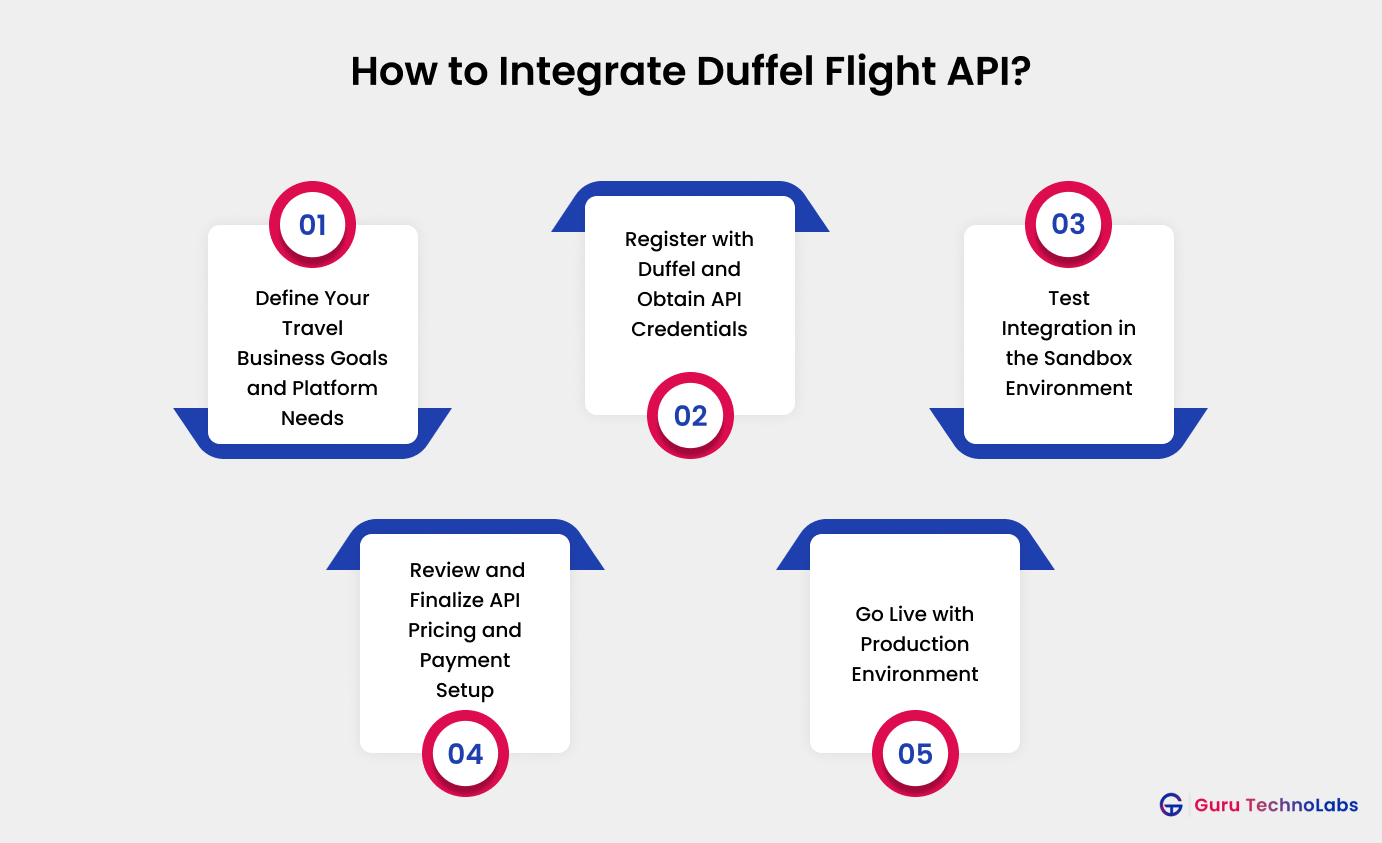 How to Integrate Duffel Flight API?

01
Define Your Travel Business Goals and Platform Needs

Register with Duffel and Obtain API Credentials
02

03
Test Integration in the Sandbox Environment

Review and Finalize API Pricing and Payment Setup
04

Go Live with Production Environment
05

Guru TechnoLabs